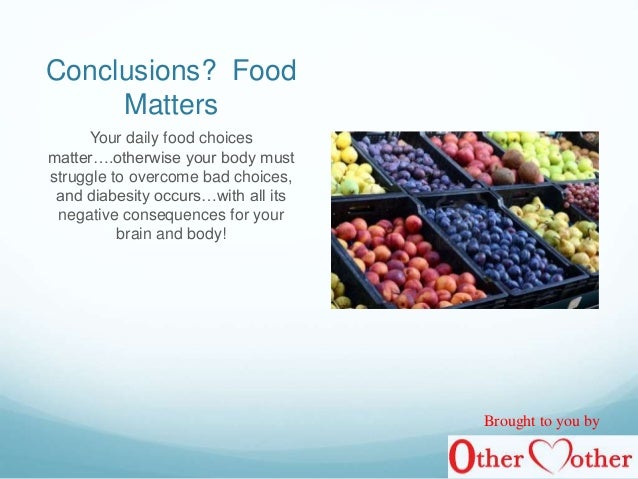 Conclusions? Food Matters

Your daily food choices matter….otherwise your body must struggle to overcome bad choices, and diabesity occurs…with all its negative consequences for your brain and body!

Brought to you by

Other Mother